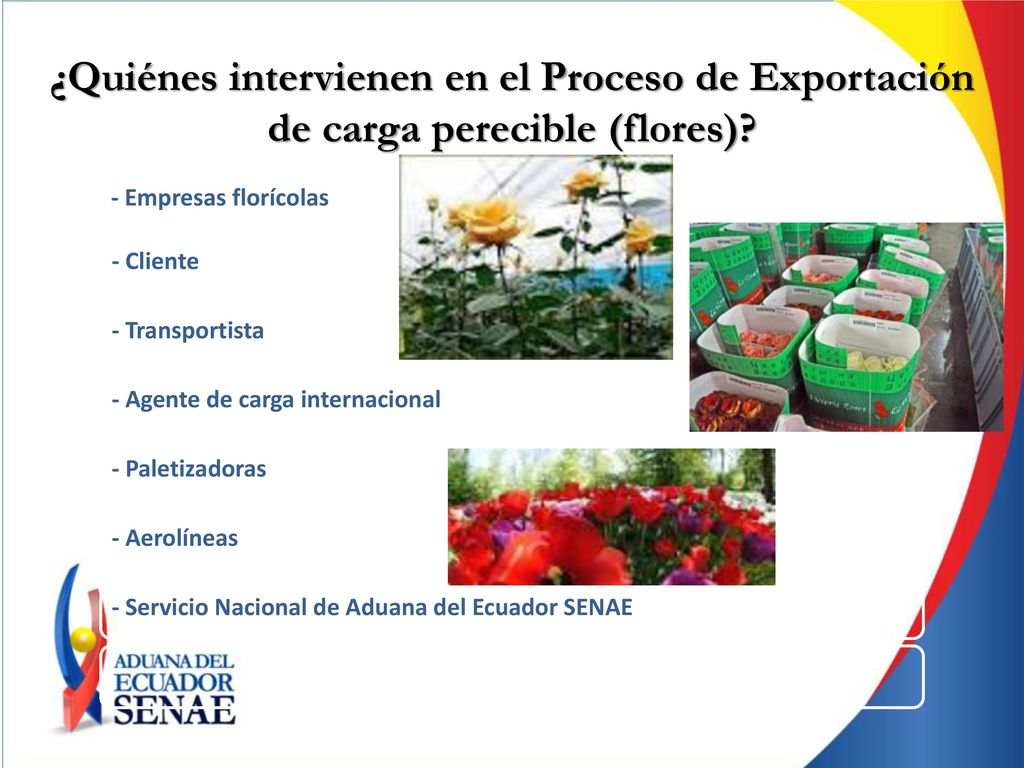 ¿Quiénes intervienen en el Proceso de Exportación de carga perecible (flores)?

- Empresas florícolas

- Cliente

- Transportista

- Agente de carga internacional

- Paletizadoras

- Aerolíneas

- Servicio Nacional de Aduana del Ecuador SENAE

ADUANA DEL ECUADOR SENAE